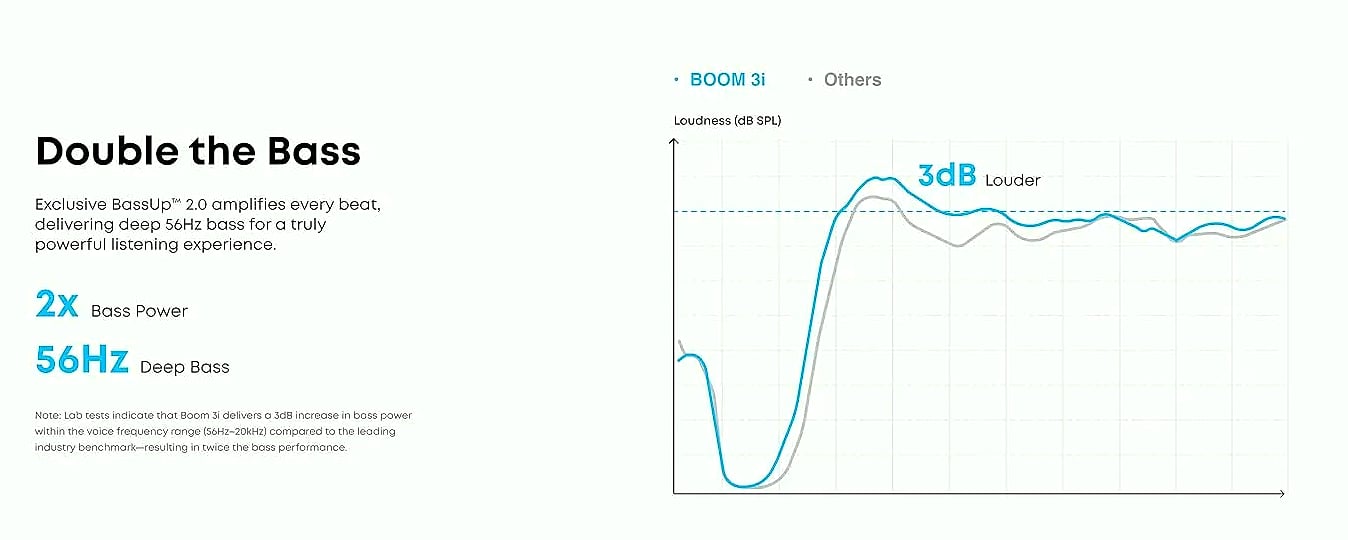 Double the Bass

Exclusive BassUp™ 2.0 amplifies every beat, delivering deep 56Hz bass for a truly powerful listening experience.

2x Bass Power

56Hz Deep Bass

Note: Lab tests indicate that Boom 3i delivers a 3dB increase in bass power within the voice frequency range (56Hz–20kHz) compared to the leading industry benchmark—resulting in twice the bass performance.

• BOOM 3i • Others

Loudness (dB SPL)

3dB Louder